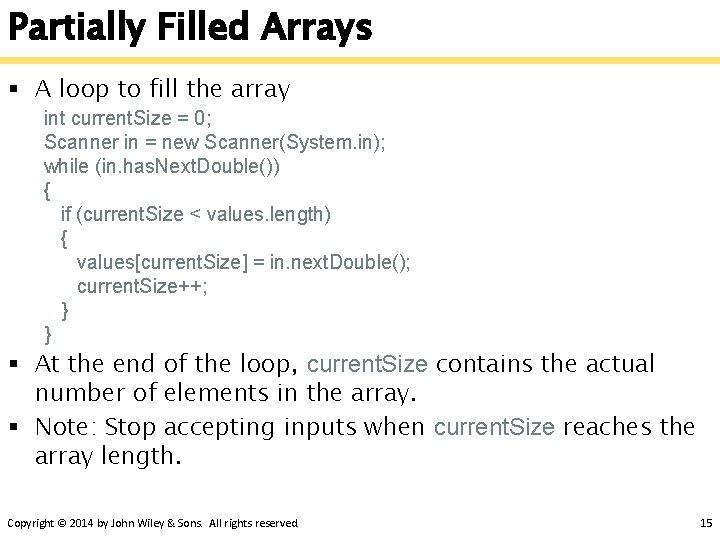 Partially Filled Arrays

▪ A loop to fill the array

int currentSize = 0;
Scanner in = new Scanner(System.in);
while (in.hasNextDouble())
{
   if (currentSize < values.length)
   {
      values[currentSize] = in.nextDouble();
      currentSize++;
   }
}

▪ At the end of the loop, currentSize contains the actual number of elements in the array.

▪ Note: Stop accepting inputs when currentSize reaches the array length.

Copyright © 2014 by John Wiley & Sons. All rights reserved.

15